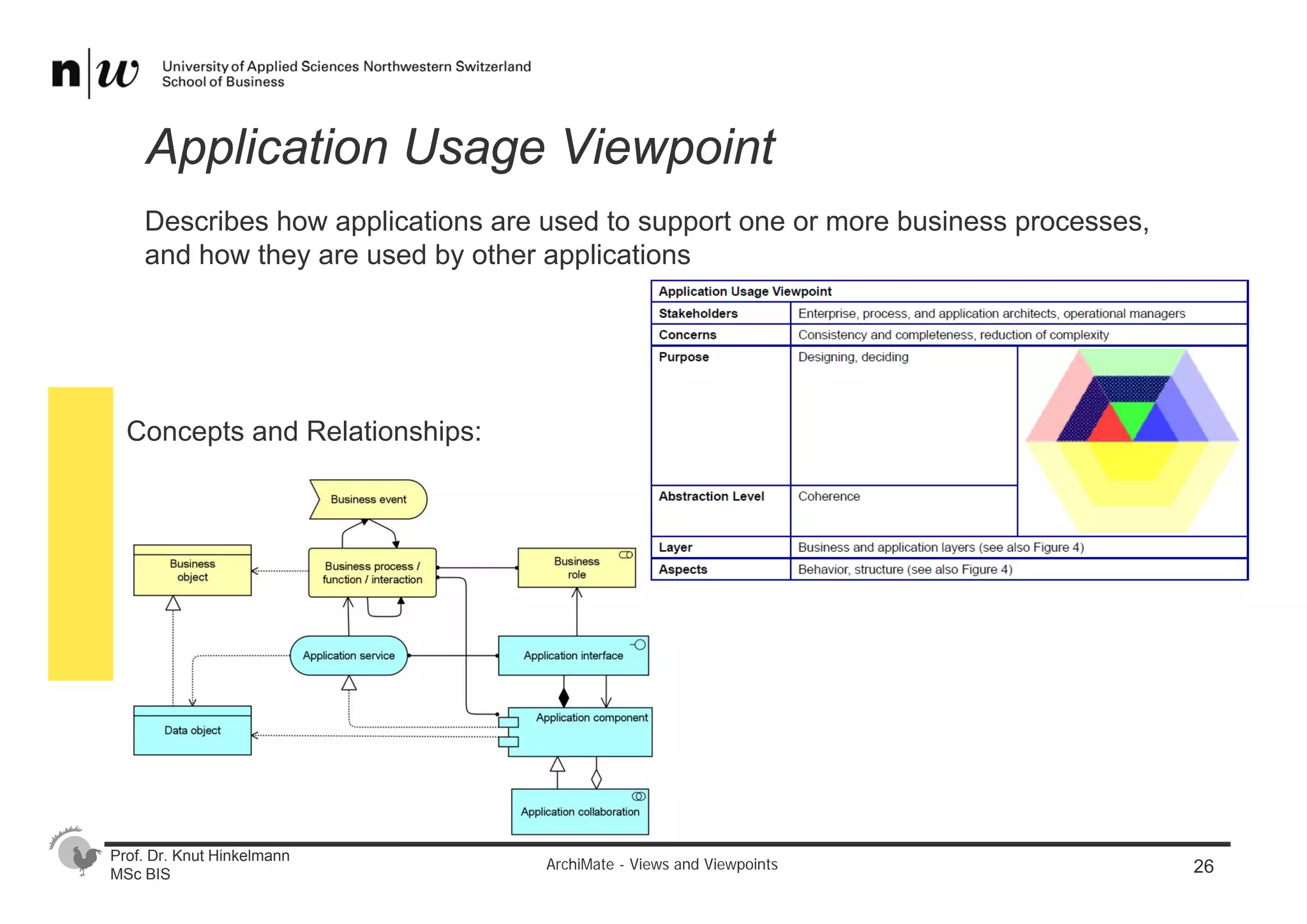 n|w University of Applied Sciences Northwestern Switzerland
School of Business

Application Usage Viewpoint

Describes how applications are used to support one or more business processes, and how they are used by other applications

| Application Usage Viewpoint | |
|---|---|
| Stakeholders | Enterprise, process, and application architects, operational managers |
| Concerns | Consistency and completeness, reduction of complexity |
| Purpose | Designing, deciding |
| Abstraction Level | Coherence |
| Layer | Business and application layers (see also Figure 4) |
| Aspects | Behavior, structure (see also Figure 4) |

Concepts and Relationships:

Business event

Business object

Business process / function / interaction

Business role

Application service

Application interface

Data object

Application component

Application collaboration

Prof. Dr. Knut Hinkelmann
MSc BIS

ArchiMate - Views and Viewpoints

26